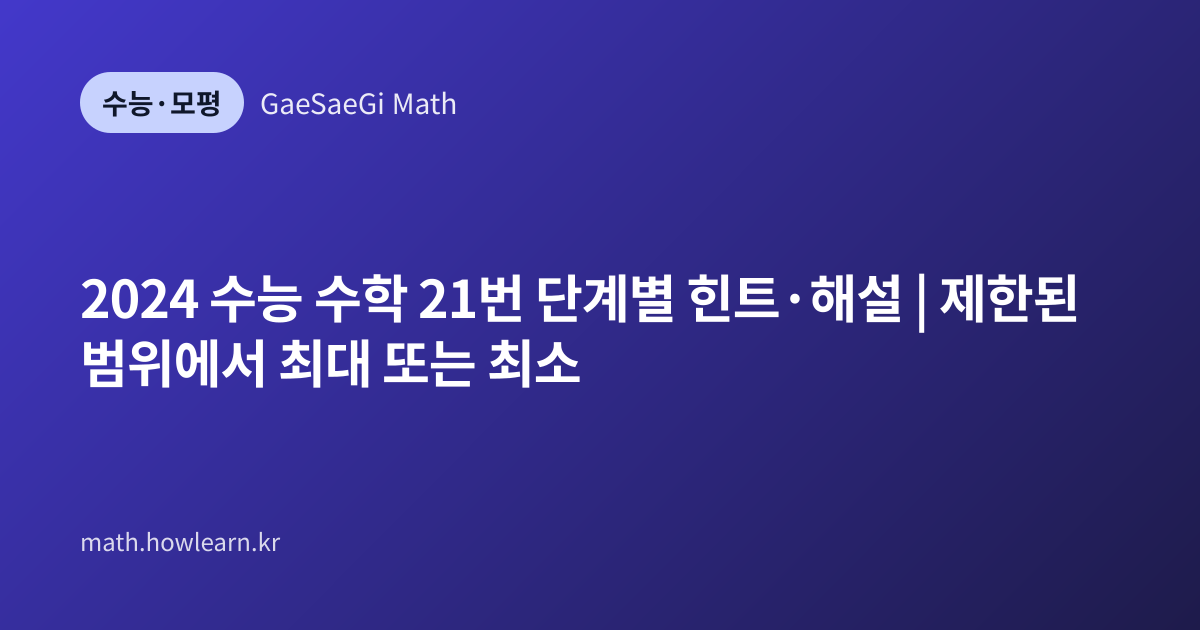 수능·모평

GaeSaeGi Math

2024 수능 수학 21번 단계별 힌트·해설 | 제한된 범위에서 최대 또는 최소

math.howlearn.kr